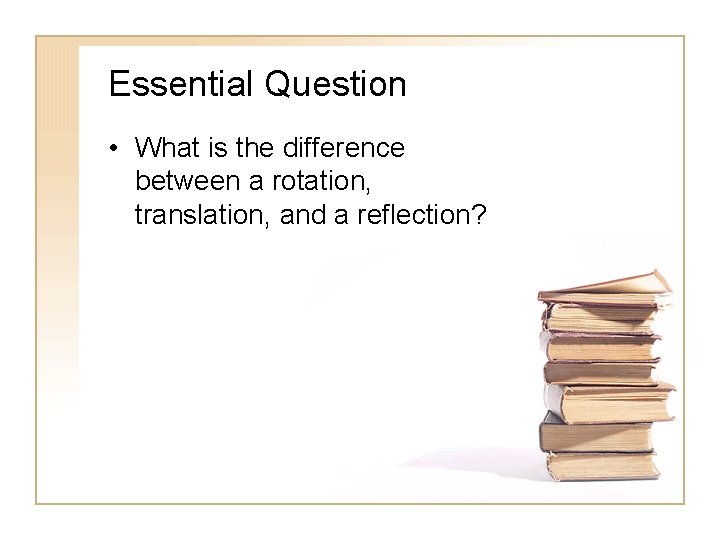 Essential Question

• What is the difference between a rotation, translation, and a reflection?